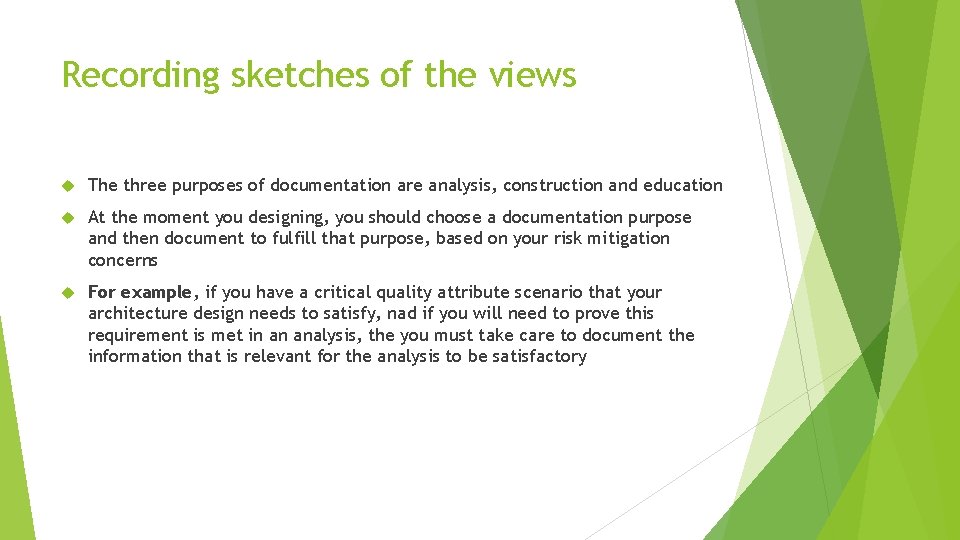 Recording sketches of the views

The three purposes of documentation are analysis, construction and education

At the moment you designing, you should choose a documentation purpose and then document to fulfill that purpose, based on your risk mitigation concerns

For example, if you have a critical quality attribute scenario that your architecture design needs to satisfy, nad if you will need to prove this requirement is met in an analysis, the you must take care to document the information that is relevant for the analysis to be satisfactory